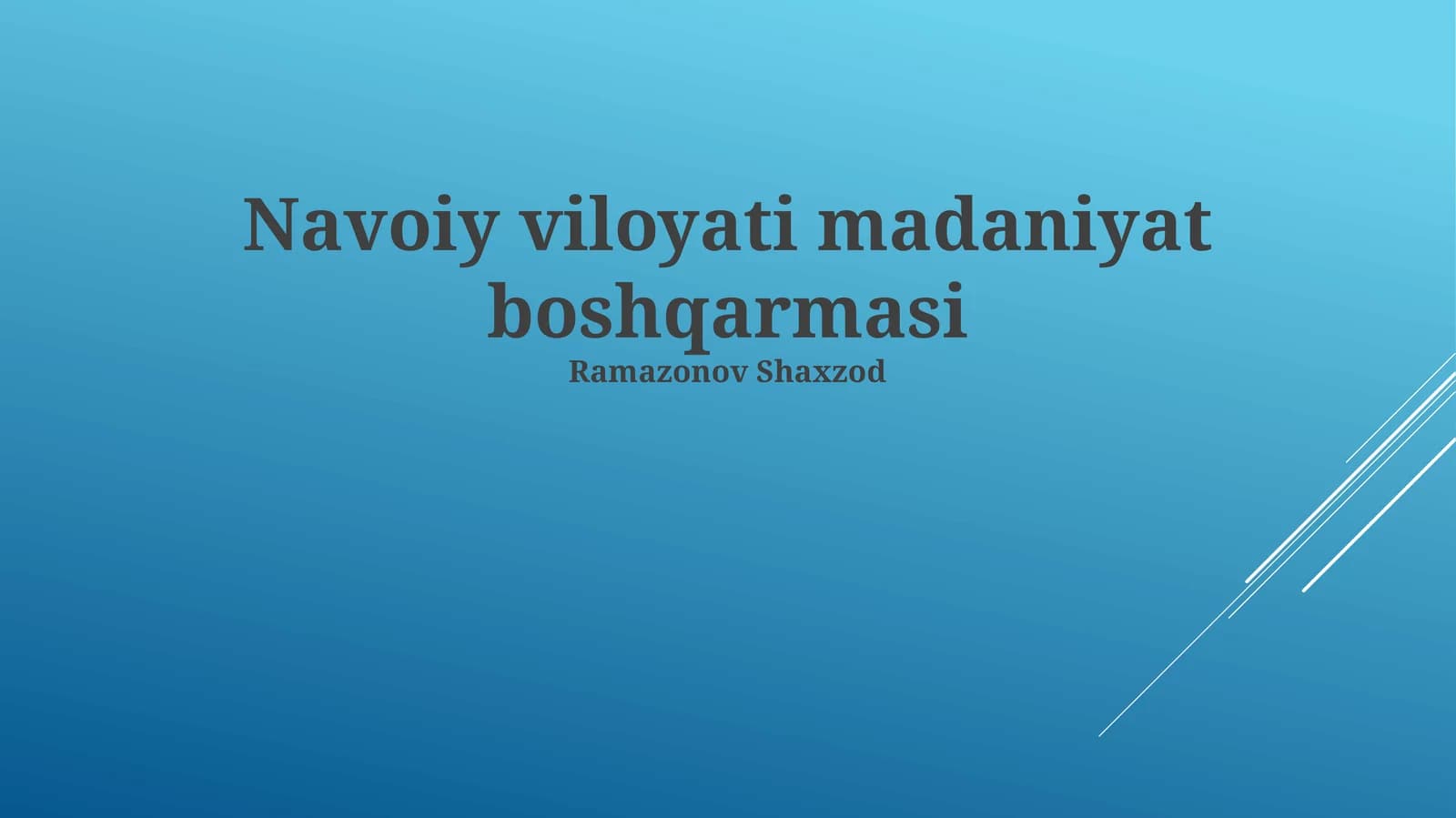 Navoiy viloyati madaniyat boshqarmasi

Ramazonov Shaxzod